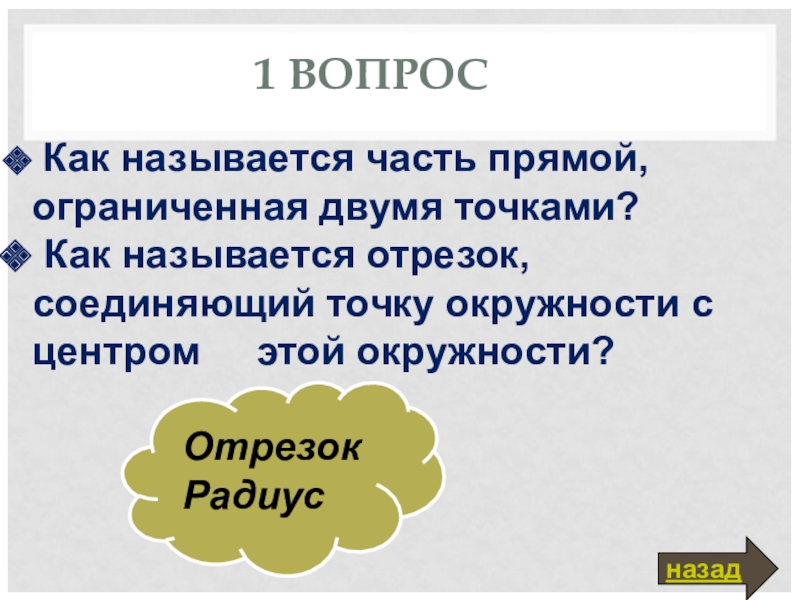 1 ВОПРОС

Как называется часть прямой, ограниченная двумя точками?

Как называется отрезок, соединяющий точку окружности с центром этой окружности?

Отрезок
Радиус

назад